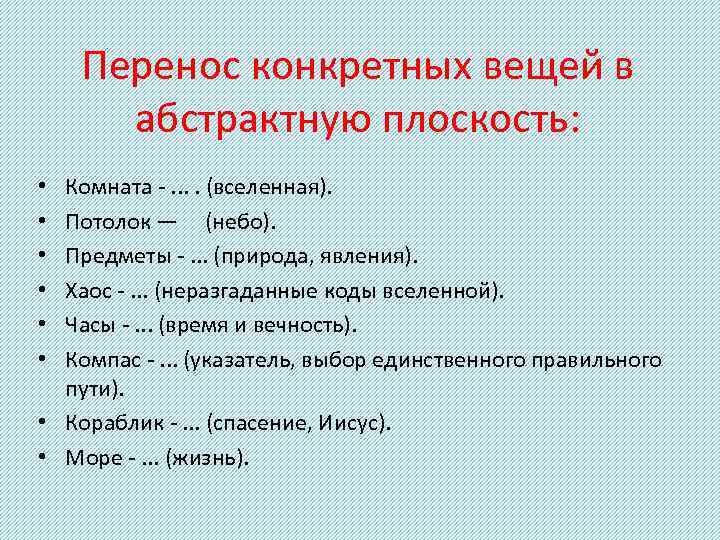 Перенос конкретных вещей в абстрактную плоскость:

• Комната - ... . (вселенная).
• Потолок — (небо).
• Предметы - ... (природа, явления).
• Хаос - ... (неразгаданные коды вселенной).
• Часы - ... (время и вечность).
• Компас - ... (указатель, выбор единственного правильного пути).
• Кораблик - ... (спасение, Иисус).
• Море - ... (жизнь).